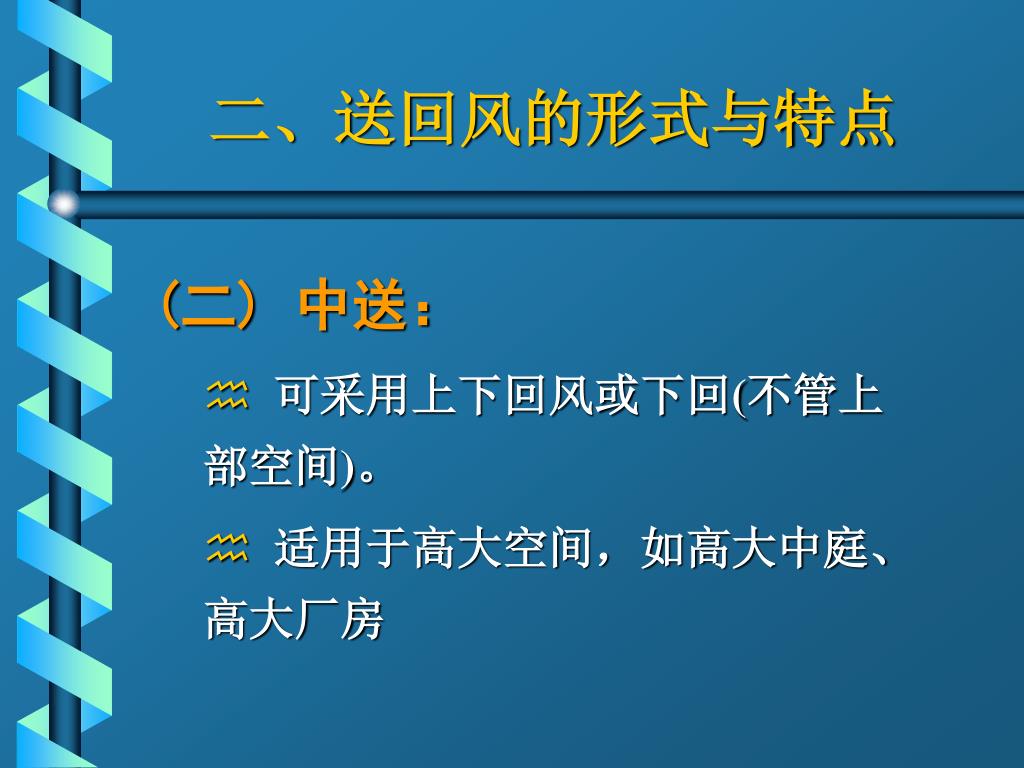 二、送回风的形式与特点

（二）中送：

可采用上下回风或下回(不管上部空间)。

适用于高大空间，如高大中庭、高大厂房